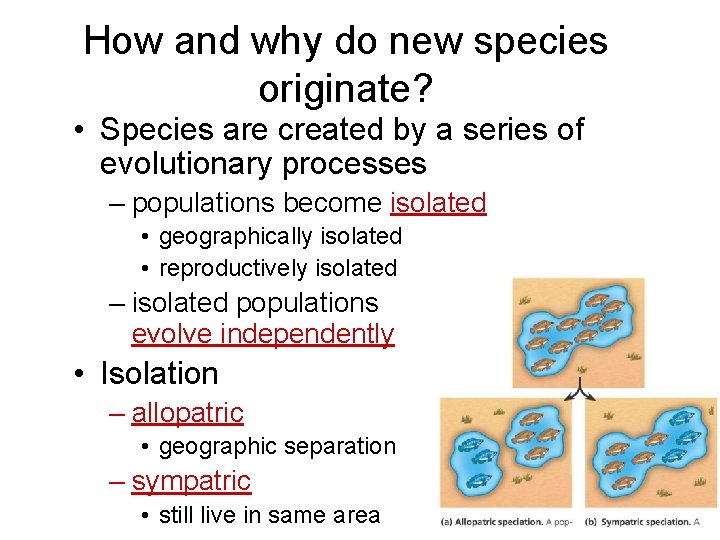 How and why do new species originate?

• Species are created by a series of evolutionary processes
– populations become isolated
• geographically isolated
• reproductively isolated
– isolated populations evolve independently

• Isolation
– allopatric
• geographic separation
– sympatric
• still live in same area

(a) Allopatric speciation. A pop-

(b) Sympatric speciation. A